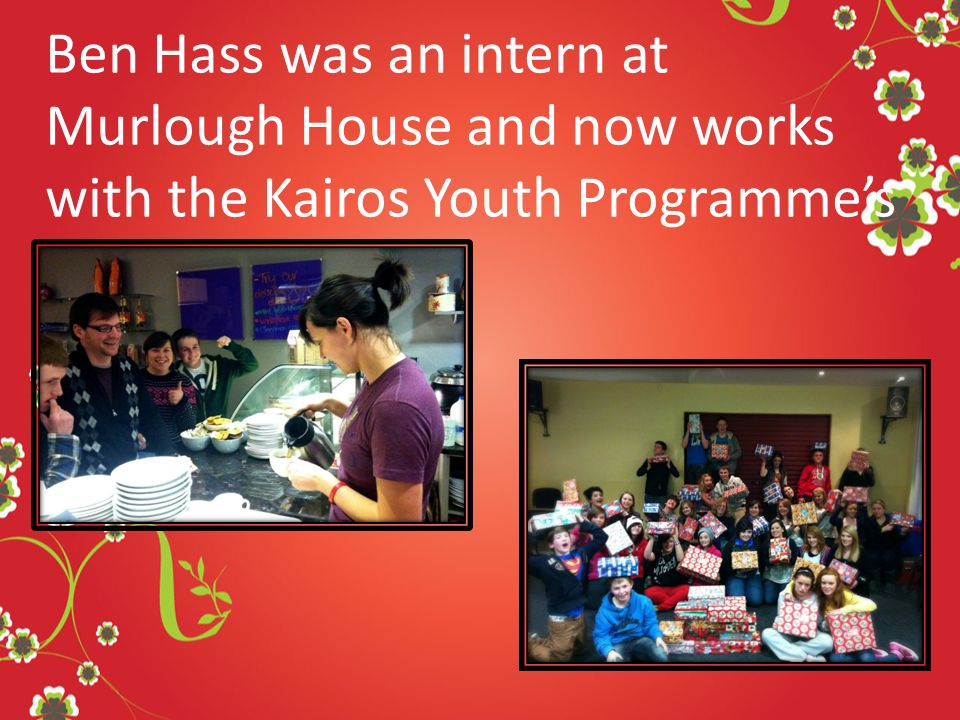 Ben Hass was an intern at Murlough House and now works with the Kairos Youth Programme's